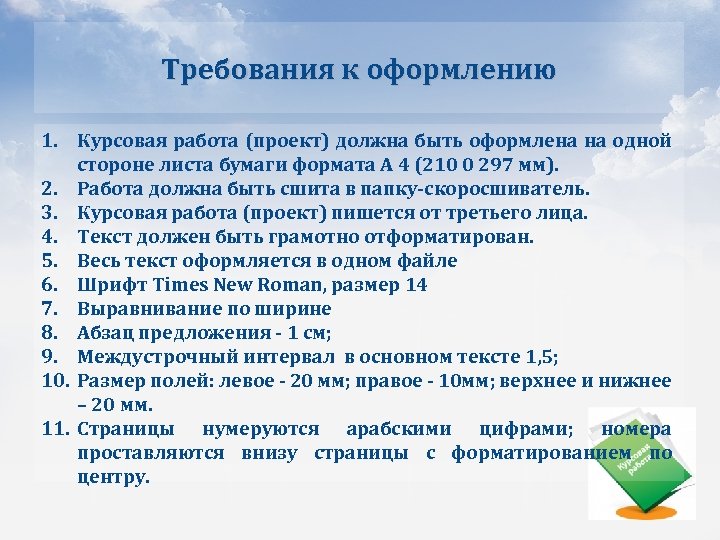 Требования к оформлению

1. Курсовая работа (проект) должна быть оформлена на одной стороне листа бумаги формата А 4 (210 0 297 мм).
2. Работа должна быть сшита в папку-скоросшиватель.
3. Курсовая работа (проект) пишется от третьего лица.
4. Текст должен быть грамотно отформатирован.
5. Весь текст оформляется в одном файле
6. Шрифт Times New Roman, размер 14
7. Выравнивание по ширине
8. Абзац предложения - 1 см;
9. Междустрочный интервал в основном тексте 1,5;
10. Размер полей: левое - 20 мм; правое - 10мм; верхнее и нижнее – 20 мм.
11. Страницы нумеруются арабскими цифрами; номера проставляются внизу страницы с форматированием по центру.

Курсовая работа